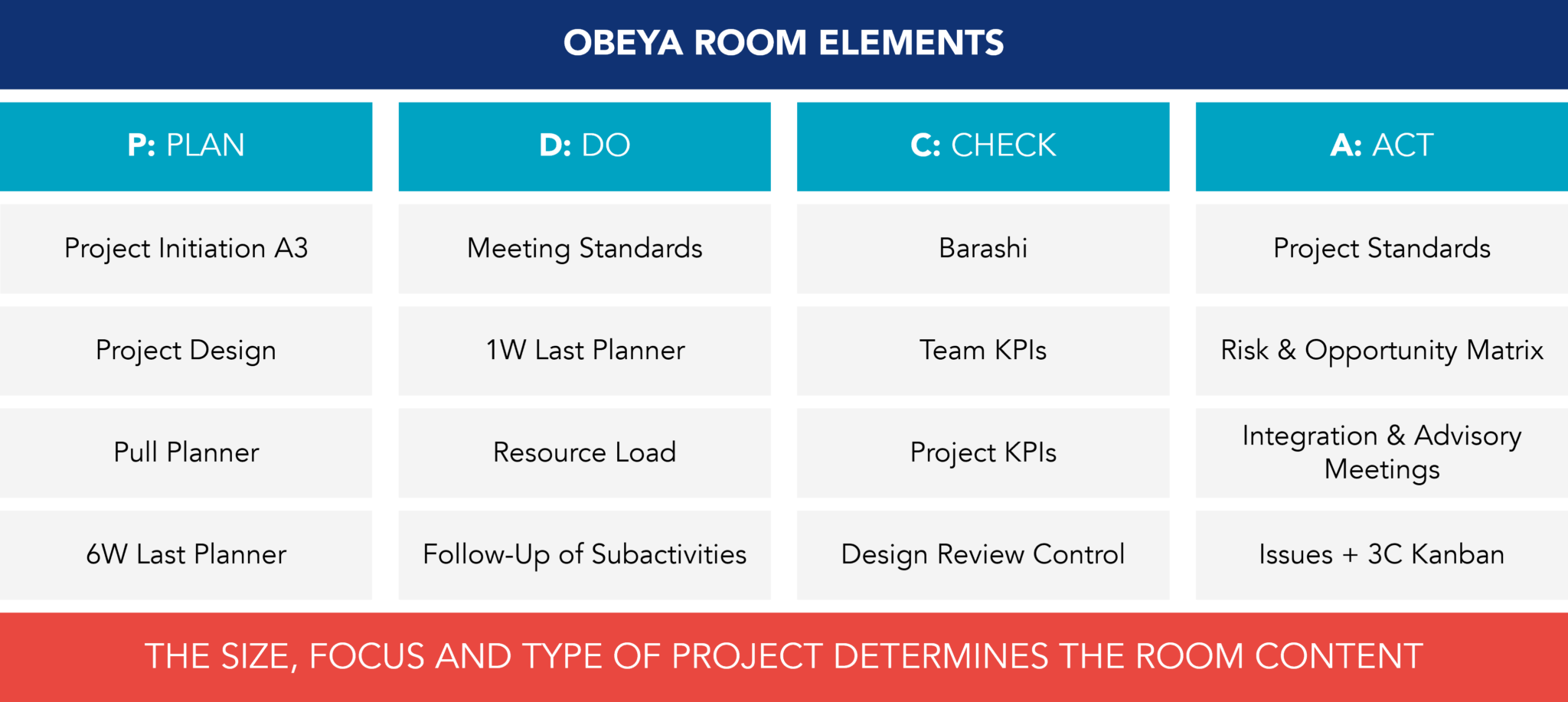 OBEYA ROOM ELEMENTS

| P: PLAN | D: DO | C: CHECK | A: ACT |
|---|---|---|---|
| Project Initiation A3 | Meeting Standards | Barashi | Project Standards |
| Project Design | 1W Last Planner | Team KPIs | Risk & Opportunity Matrix |
| Pull Planner | Resource Load | Project KPIs | Integration & Advisory Meetings |
| 6W Last Planner | Follow-Up of Subactivities | Design Review Control | Issues + 3C Kanban |

THE SIZE, FOCUS AND TYPE OF PROJECT DETERMINES THE ROOM CONTENT